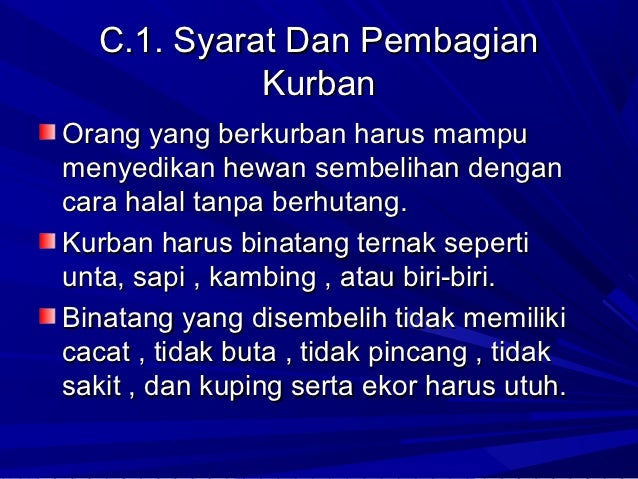 C.1. Syarat Dan Pembagian Kurban

Orang yang berkurban harus mampu menyedikan hewan sembelihan dengan cara halal tanpa berhutang.

Kurban harus binatang ternak seperti unta, sapi , kambing , atau biri-biri.

Binatang yang disembelih tidak memiliki cacat , tidak buta , tidak pincang , tidak sakit , dan kuping serta ekor harus utuh.